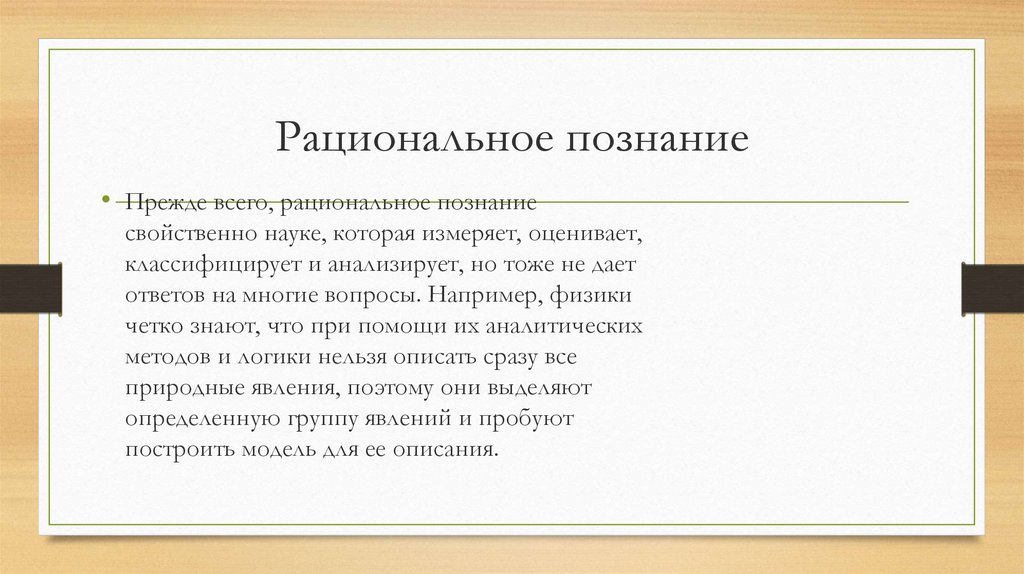 Рациональное познание

• Прежде всего, рациональное познание свойственно науке, которая измеряет, оценивает, классифицирует и анализирует, но тоже не дает ответов на многие вопросы. Например, физики четко знают, что при помощи их аналитических методов и логики нельзя описать сразу все природные явления, поэтому они выделяют определенную группу явлений и пробуют построить модель для ее описания.